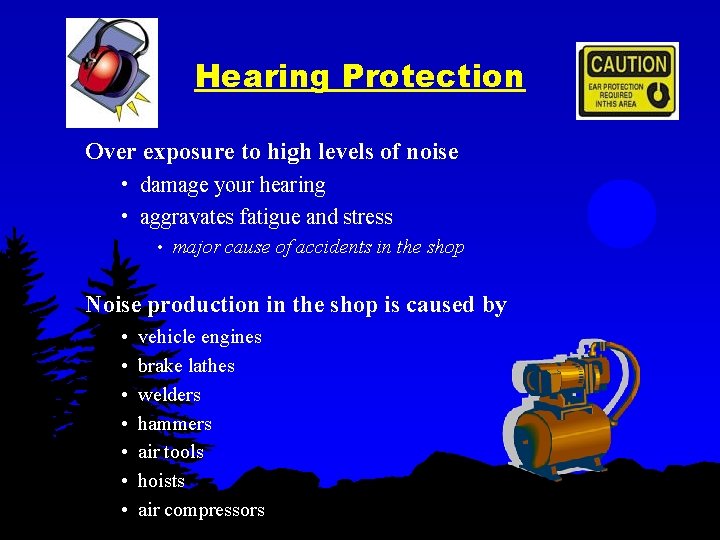 Hearing Protection

CAUTION
EAR PROTECTION REQUIRED INTHIS AREA

Over exposure to high levels of noise

• damage your hearing
• aggravates fatigue and stress
  • major cause of accidents in the shop

Noise production in the shop is caused by

• vehicle engines
• brake lathes
• welders
• hammers
• air tools
• hoists
• air compressors